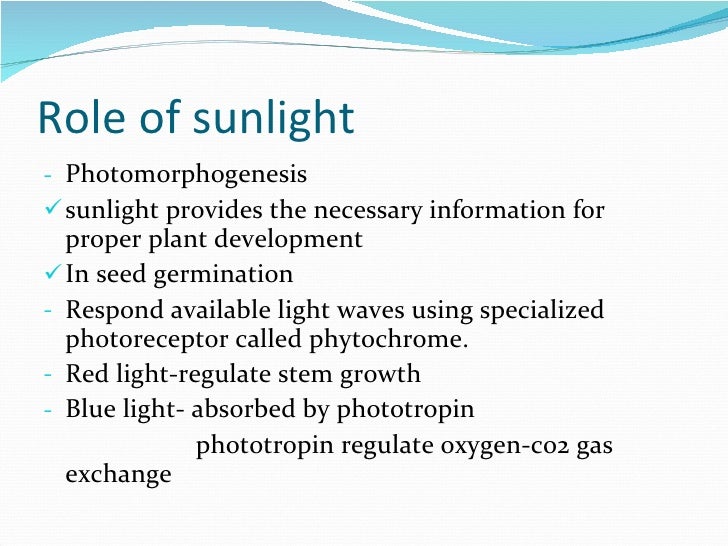 Role of sunlight

- Photomorphogenesis
✓ sunlight provides the necessary information for proper plant development
✓ In seed germination
- Respond available light waves using specialized photoreceptor called phytochrome.
- Red light-regulate stem growth
- Blue light- absorbed by phototropin
phototropin regulate oxygen-co2 gas exchange